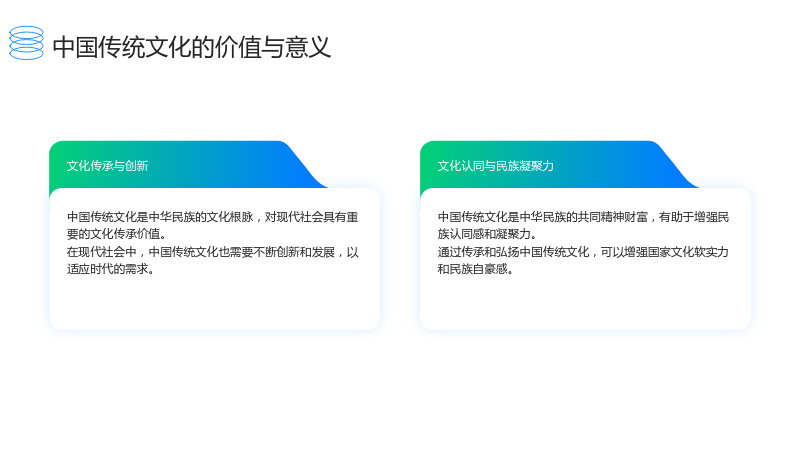 中国传统文化的价值与意义

文化传承与创新

中国传统文化是中华民族的文化根脉，对现代社会具有重要的文化传承价值。

在现代社会中，中国传统文化也需要不断创新和发展，以适应时代的需求。

文化认同与民族凝聚力

中国传统文化是中华民族的共同精神财富，有助于增强民族认同感和凝聚力。

通过传承和弘扬中国传统文化，可以增强国家文化软实力和民族自豪感。